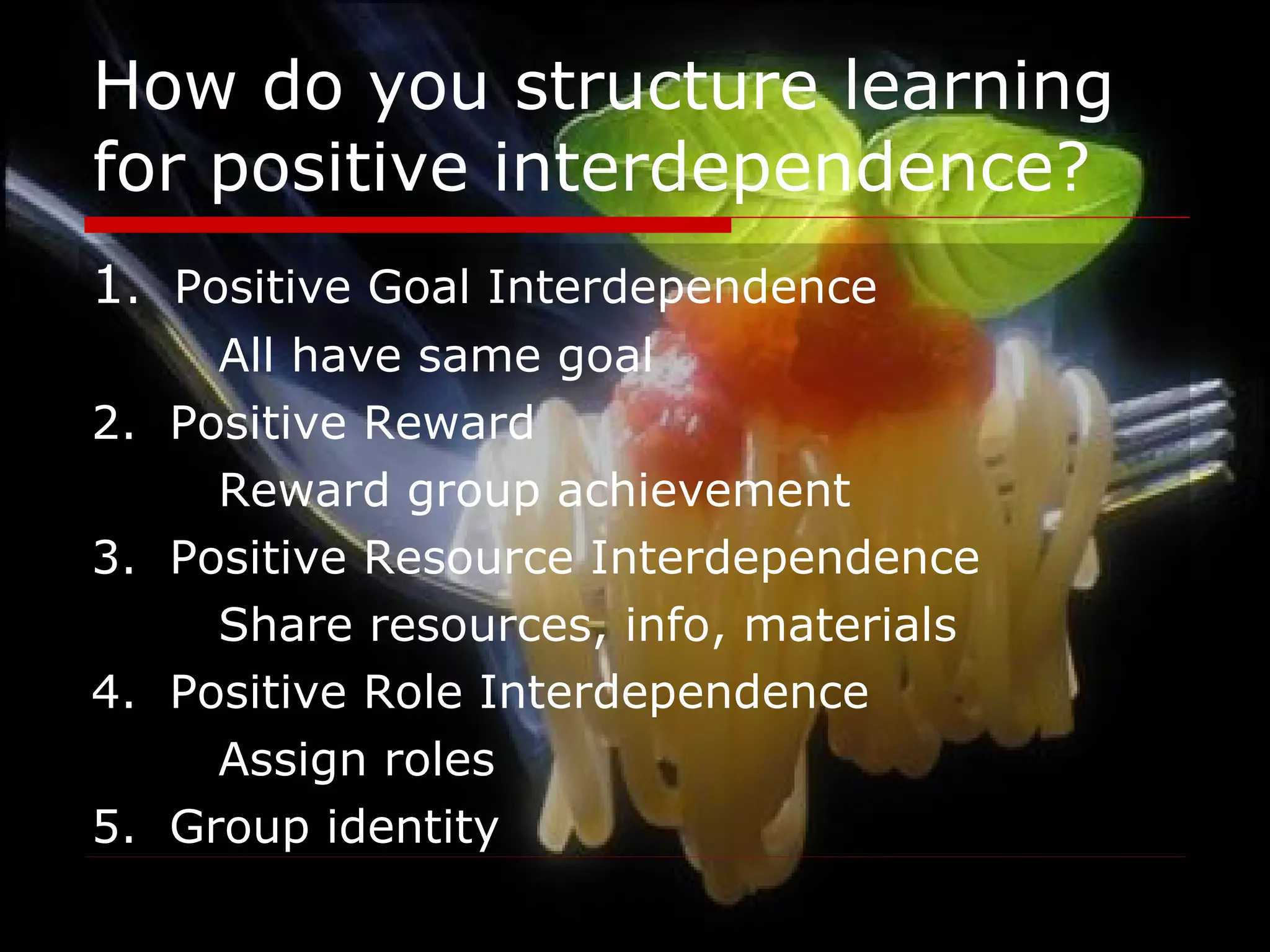 How do you structure learning for positive interdependence?

1. Positive Goal Interdependence
All have same goal
2. Positive Reward
Reward group achievement
3. Positive Resource Interdependence
Share resources, info, materials
4. Positive Role Interdependence
Assign roles
5. Group identity